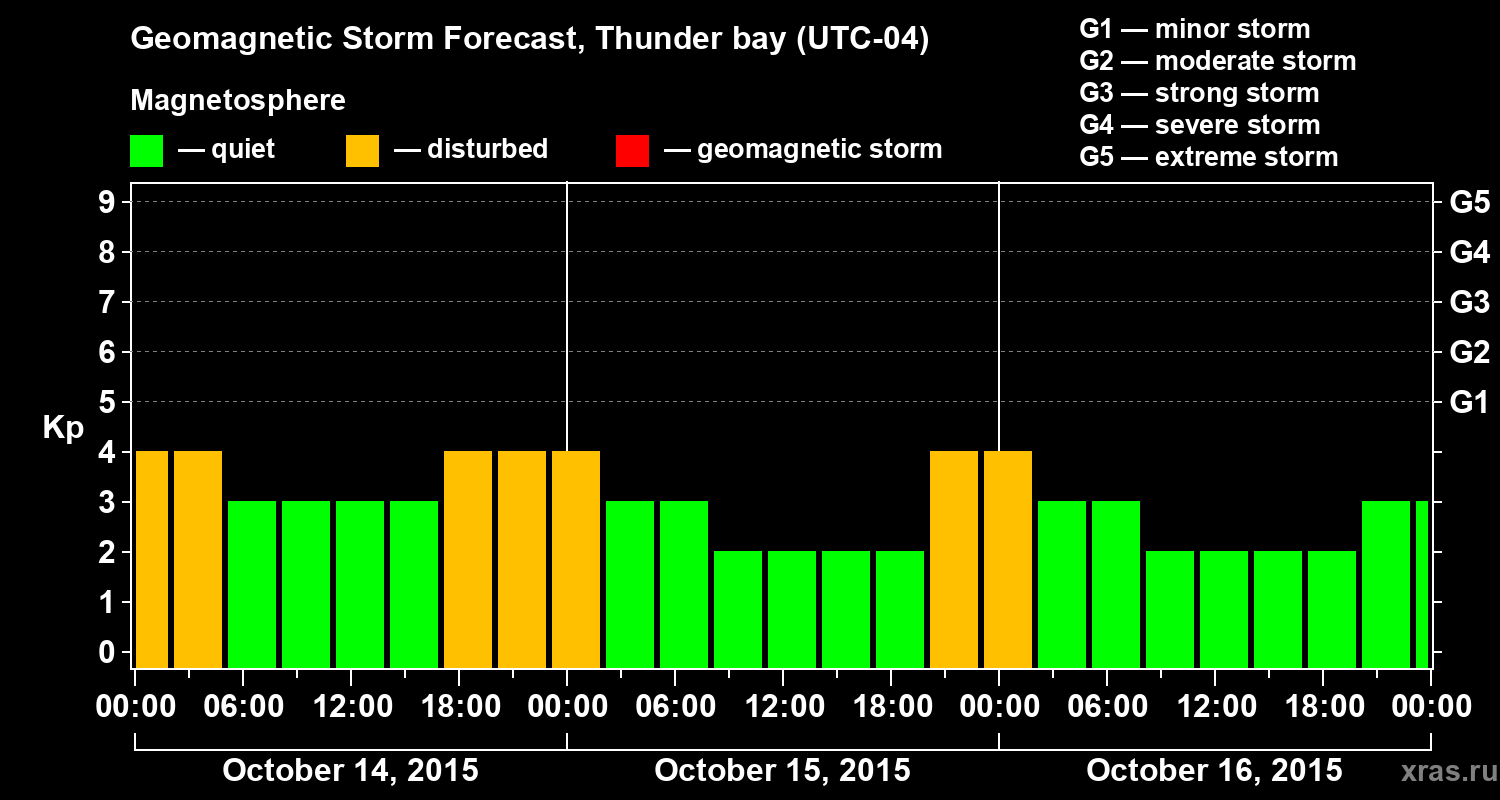 Geomagnetic Storm Forecast, Thunder bay (UTC-04)

Magnetosphere

— quiet — disturbed — geomagnetic storm

G1 — minor storm
G2 — moderate storm
G3 — strong storm
G4 — severe storm
G5 — extreme storm

Kp

9 8 7 6 5 4 3 2 1 0

G5 G4 G3 G2 G1

00:00 06:00 12:00 18:00 00:00 06:00 12:00 18:00 00:00 06:00 12:00 18:00 00:00

October 14, 2015 October 15, 2015 October 16, 2015

xras.ru